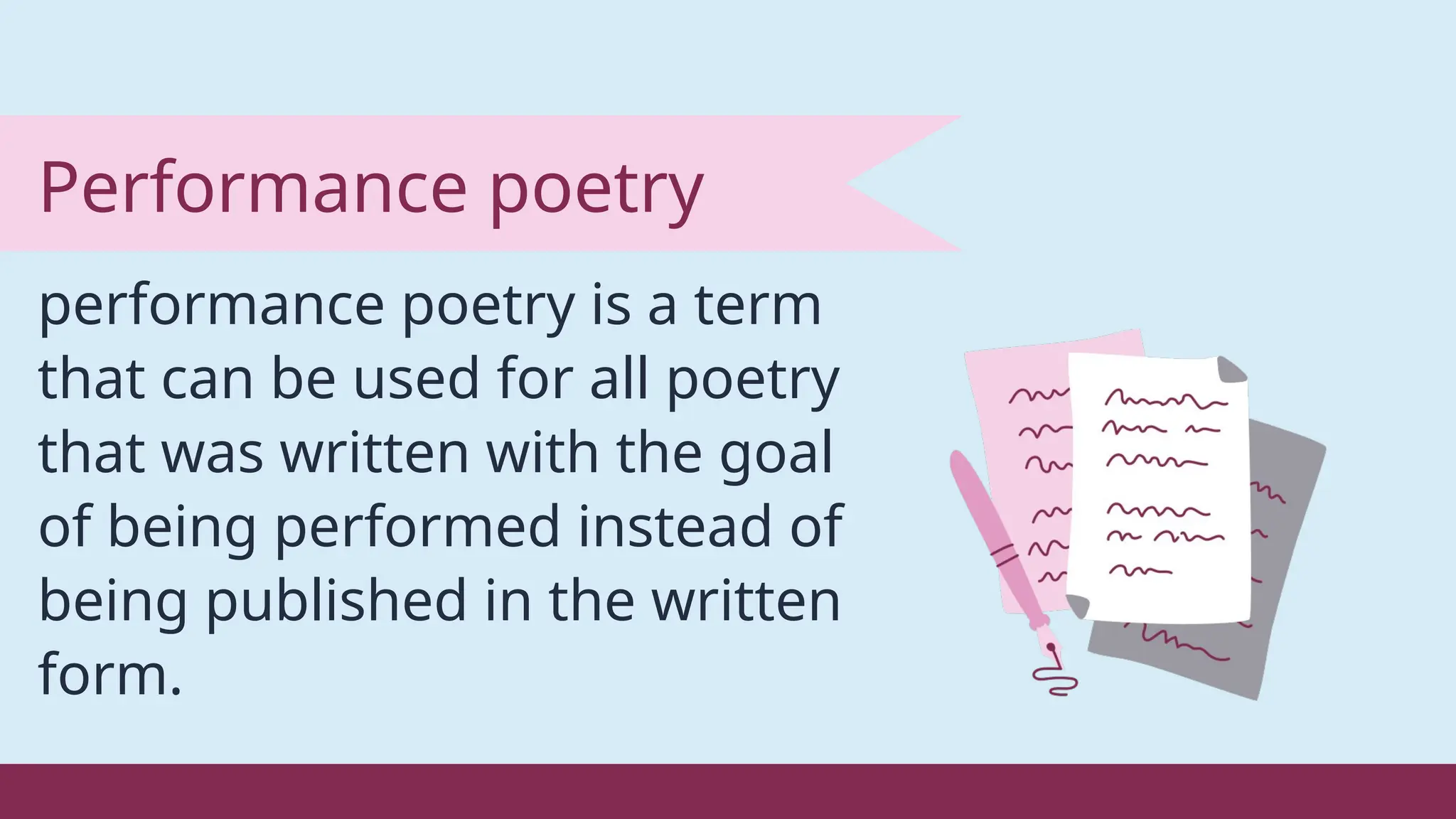 Performance poetry

performance poetry is a term that can be used for all poetry that was written with the goal of being performed instead of being published in the written form.